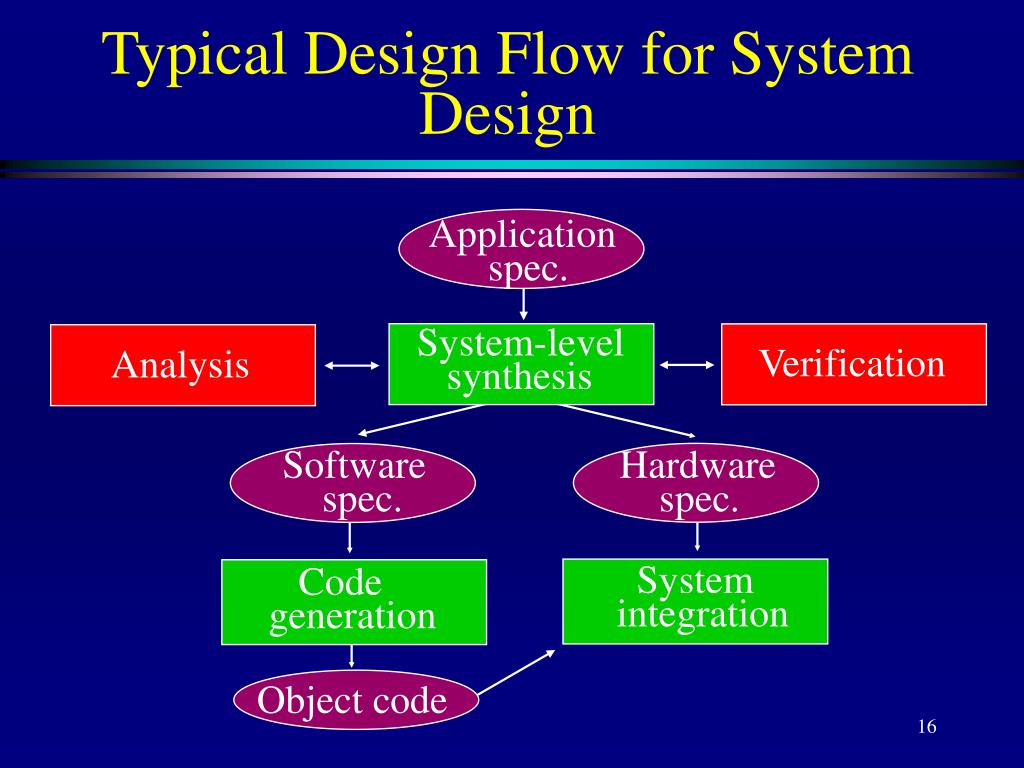 Typical Design Flow for System Design

Application spec.

Analysis

System-level synthesis

Verification

Software spec.

Hardware spec.

Code generation

System integration

Object code

16